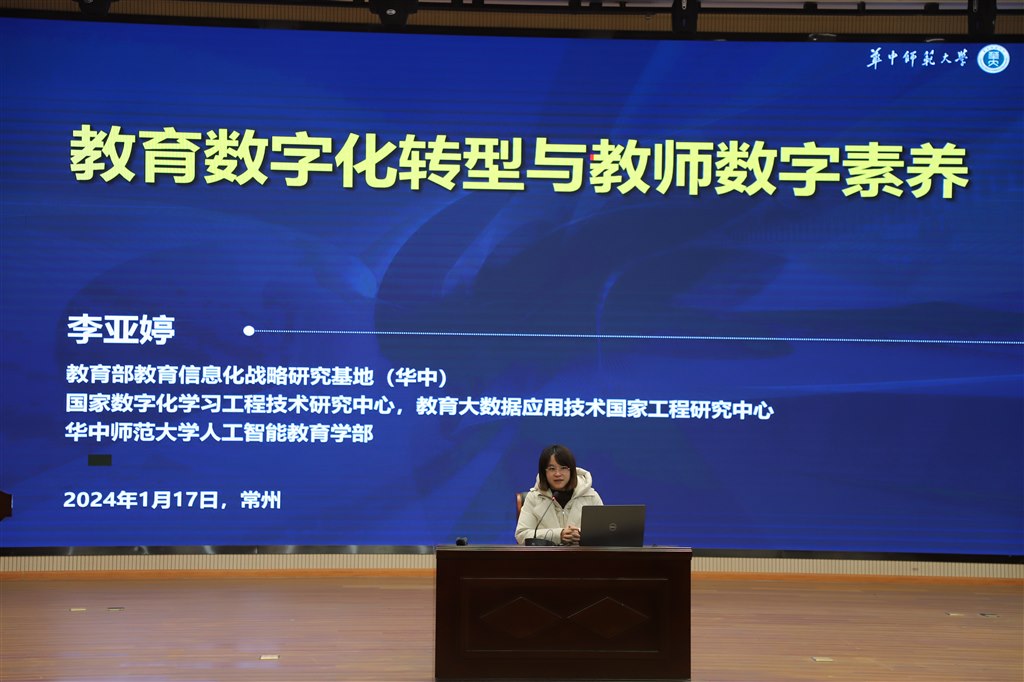 華中師範大學

教育数字化转型与教师数字素养

李亚婷

教育部教育信息化战略研究基地（华中）
国家数字化学习工程技术研究中心，教育大数据应用技术国家工程研究中心
华中师范大学人工智能教育学部

2024年1月17日，常州